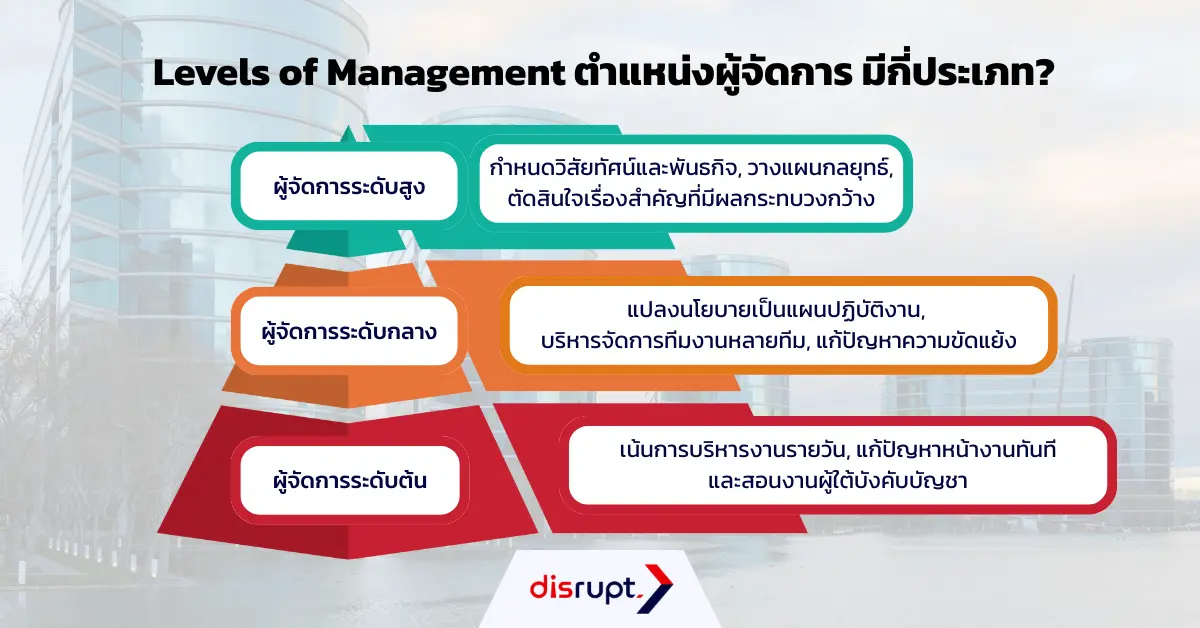 Levels of Management ตำแหน่งผู้จัดการ มีกี่ประเภท?

ผู้จัดการระดับสูง

กำหนดวิสัยทัศน์และพันธกิจ, วางแผนกลยุทธ์, ตัดสินใจเรื่องสำคัญที่มีผลกระทบวงกว้าง

ผู้จัดการระดับกลาง

แปลงนโยบายเป็นแผนปฏิบัติงาน, บริหารจัดการทีมงานหลายทีม, แก้ปัญหาความขัดแย้ง

ผู้จัดการระดับต้น

เน้นการบริหารงานรายวัน, แก้ปัญหาหน้างานทันที และสอนงานผู้ใต้บังคับบัญชา

disrupt.